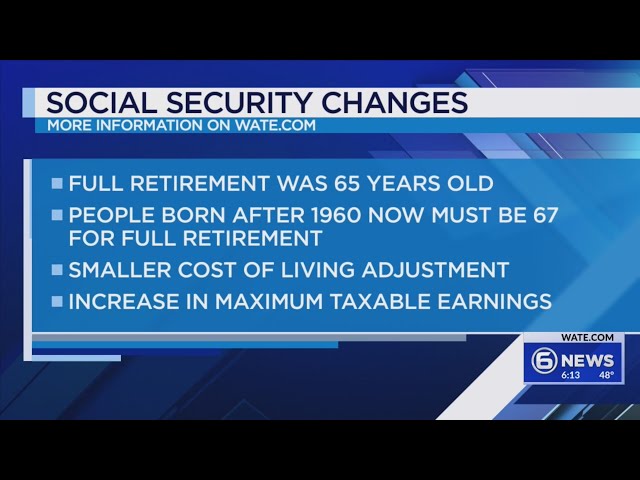 SOCIAL SECURITY CHANGES
MORE INFORMATION ON WATE.COM

FULL RETIREMENT WAS 65 YEARS OLD

PEOPLE BORN AFTER 1960 NOW MUST BE 67 FOR FULL RETIREMENT

SMALLER COST OF LIVING ADJUSTMENT

INCREASE IN MAXIMUM TAXABLE EARNINGS

WATE.COM
6 NEWS
6:13 48°